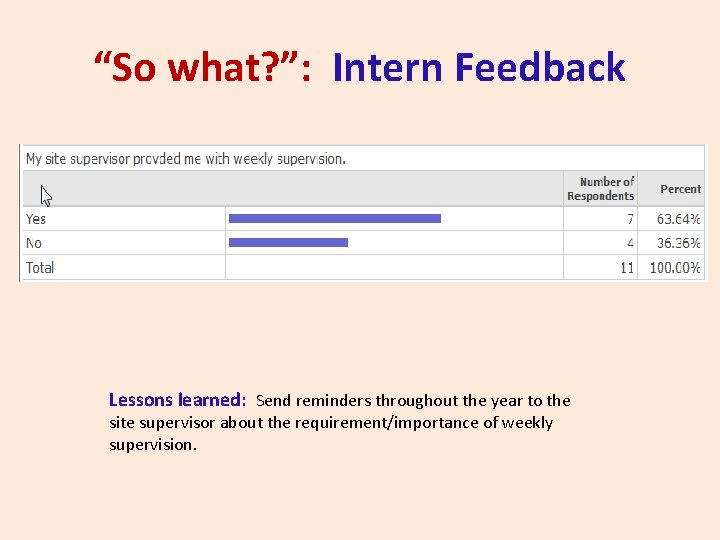 “So what?”: Intern Feedback

My site supervisor provded me with weekly supervision.

| | | Number of Respondents | Percent |
|---|---|---|---|
| Yes | | 7 | 63.64% |
| No | | 4 | 36.36% |
| Total | | 11 | 100.00% |

Lessons learned: Send reminders throughout the year to the site supervisor about the requirement/importance of weekly supervision.